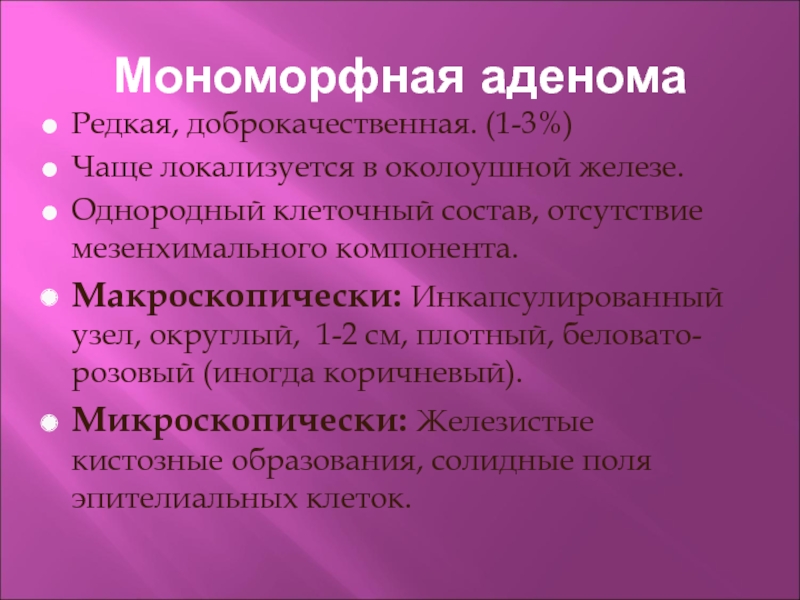 Мономорфная аденома

Редкая, доброкачественная. (1-3%)

Чаще локализуется в околоушной железе.

Однородный клеточный состав, отсутствие мезенхимального компонента.

Макроскопически: Инкапсулированный узел, округлый, 1-2 см, плотный, беловато-розовый (иногда коричневый).

Микроскопически: Железистые кистозные образования, солидные поля эпителиальных клеток.